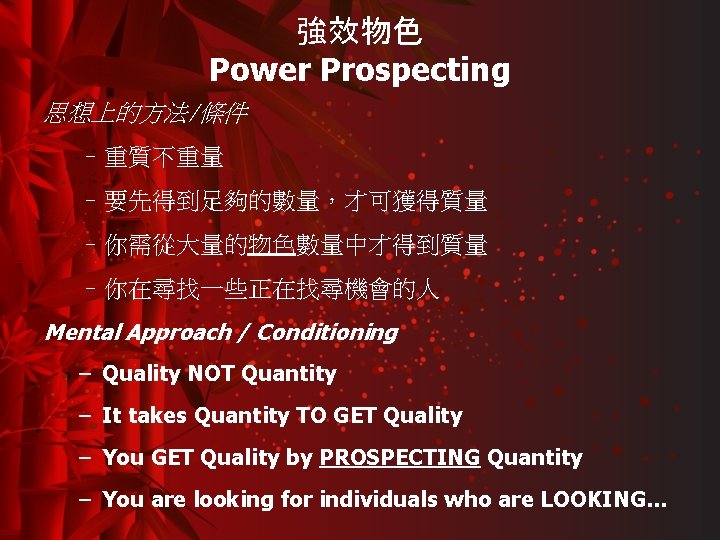 強效物色
Power Prospecting

思想上的方法/條件

– 重質不重量

– 要先得到足夠的數量，才可獲得質量

– 你需從大量的物色數量中才得到質量

– 你在尋找一些正在找尋機會的人

Mental Approach / Conditioning

– Quality NOT Quantity

– It takes Quantity TO GET Quality

– You GET Quality by PROSPECTING Quantity

– You are looking for individuals who are LOOKING…